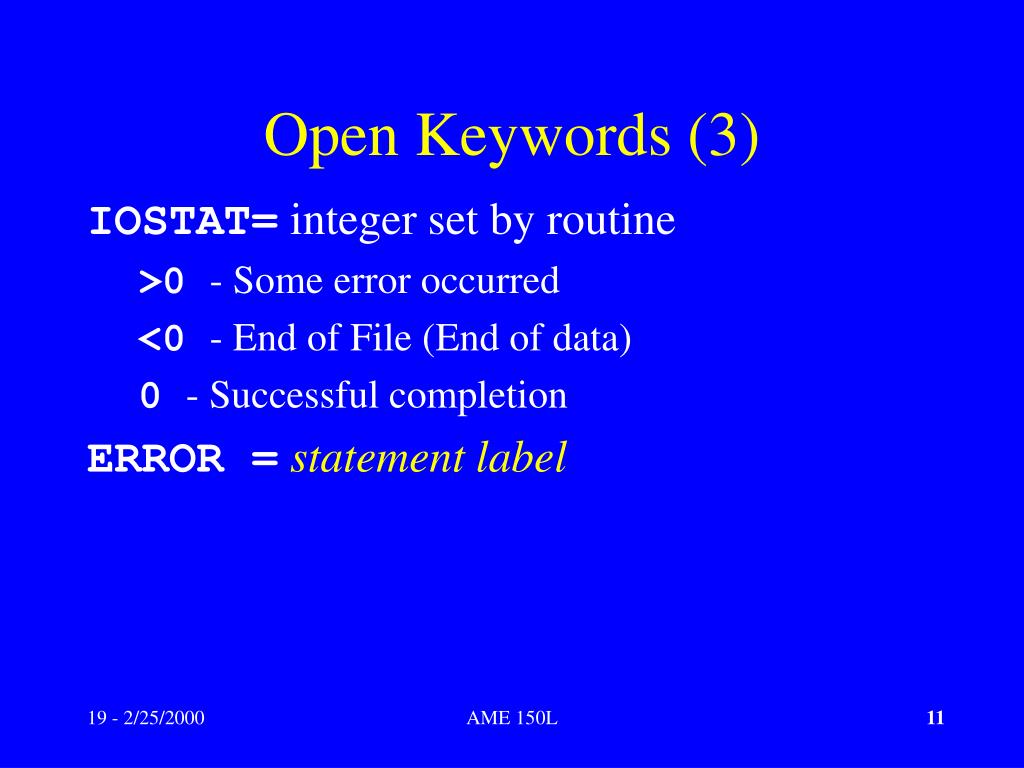 Open Keywords (3)

IOSTAT= integer set by routine

>0 - Some error occurred

<0 - End of File (End of data)

0 - Successful completion

ERROR = statement label

19 - 2/25/2000

AME 150L

11